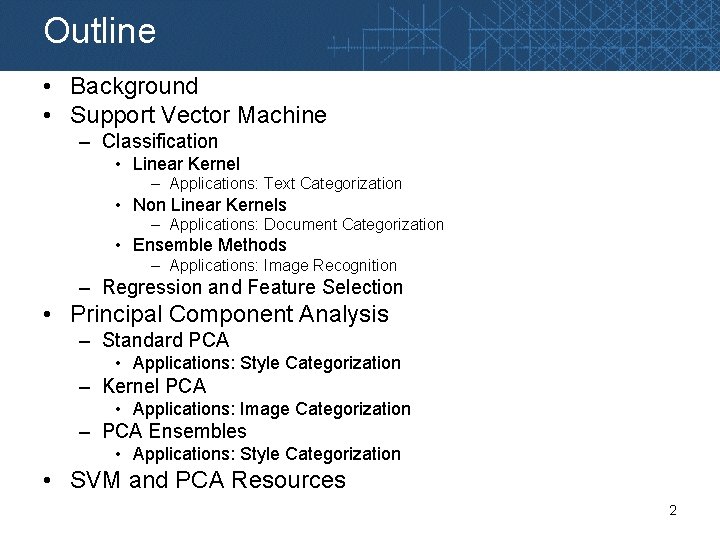 Outline

• Background
• Support Vector Machine
  – Classification
    • Linear Kernel
      – Applications: Text Categorization
    • Non Linear Kernels
      – Applications: Document Categorization
    • Ensemble Methods
      – Applications: Image Recognition
  – Regression and Feature Selection
• Principal Component Analysis
  – Standard PCA
    • Applications: Style Categorization
  – Kernel PCA
    • Applications: Image Categorization
  – PCA Ensembles
    • Applications: Style Categorization
• SVM and PCA Resources

2